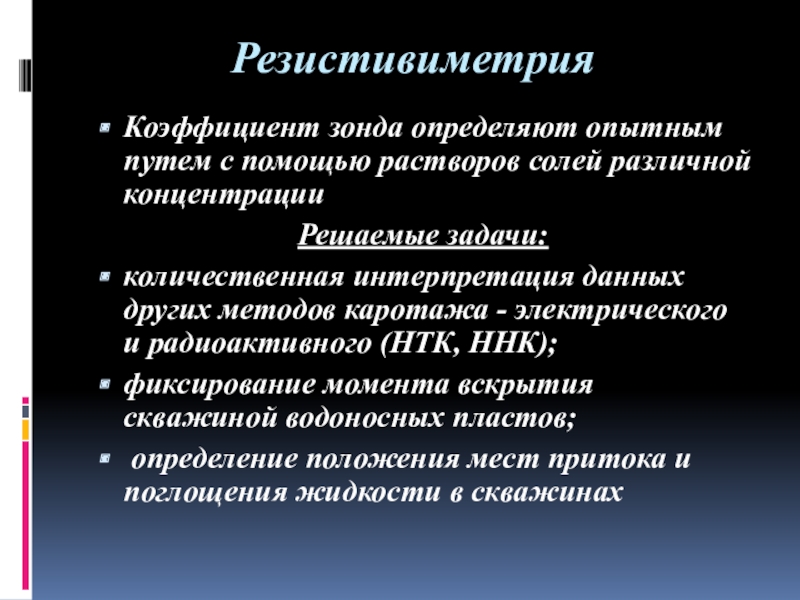 Резистивиметрия

Коэффициент зонда определяют опытным путем с помощью растворов солей различной концентрации

Решаемые задачи:

количественная интерпретация данных других методов каротажа - электрического и радиоактивного (НТК, ННК);

фиксирование момента вскрытия скважиной водоносных пластов;

определение положения мест притока и поглощения жидкости в скважинах